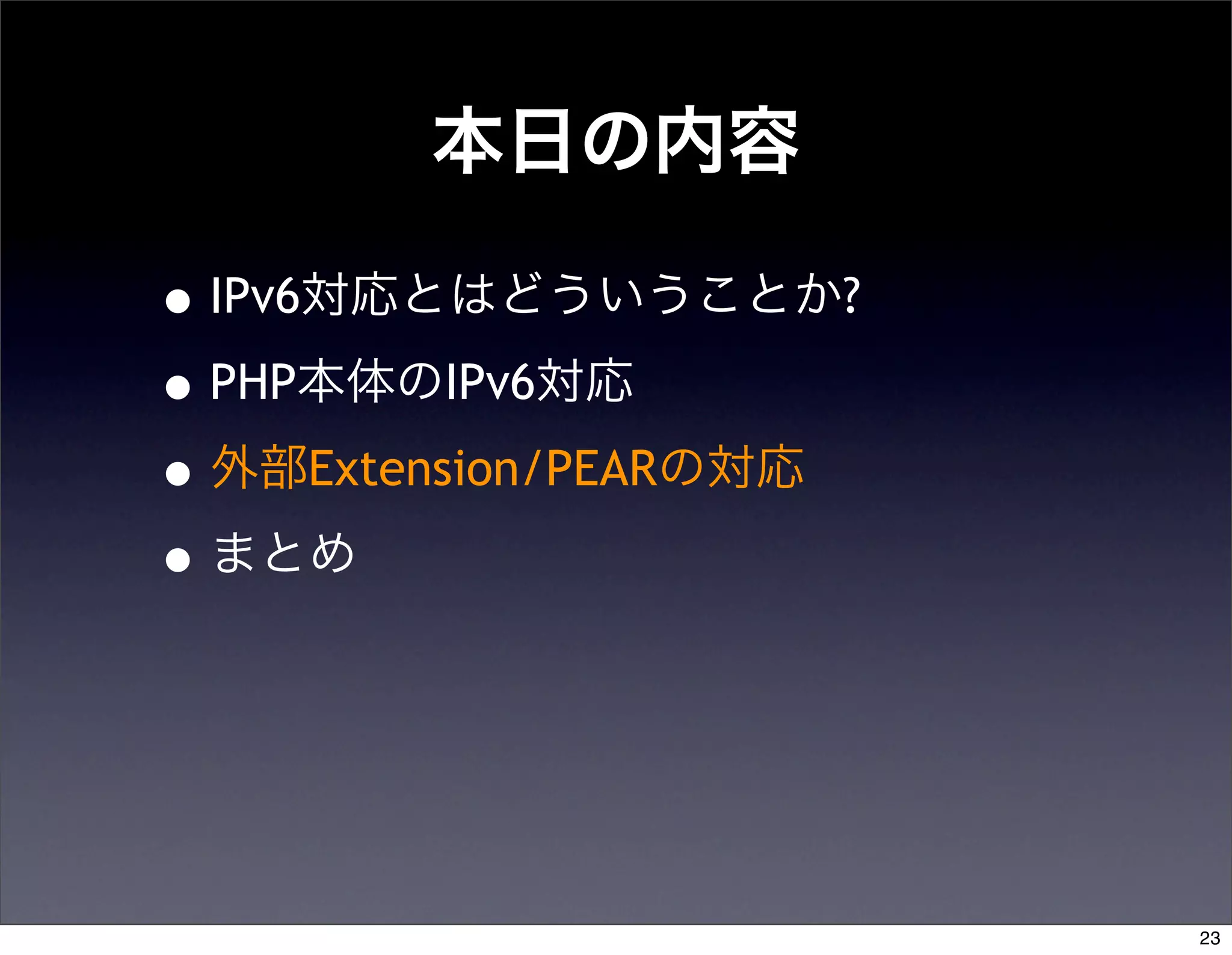 本日の内容

• IPv6対応とはどういうことか?
• PHP本体のIPv6対応
• 外部Extension/PEARの対応
• まとめ

23